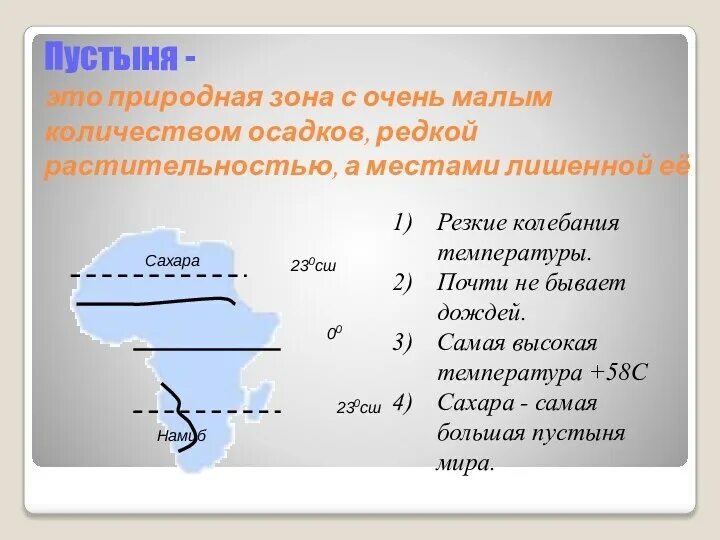 Пустыня - это природная зона с очень малым количеством осадков, редкой растительностью, а местами лишенной её

Сахара

$23^0$сш

$0^0$

$23^0$сш

Намиб

1) Резкие колебания температуры.
2) Почти не бывает дождей.
3) Самая высокая температура +58С
4) Сахара - самая большая пустыня мира.